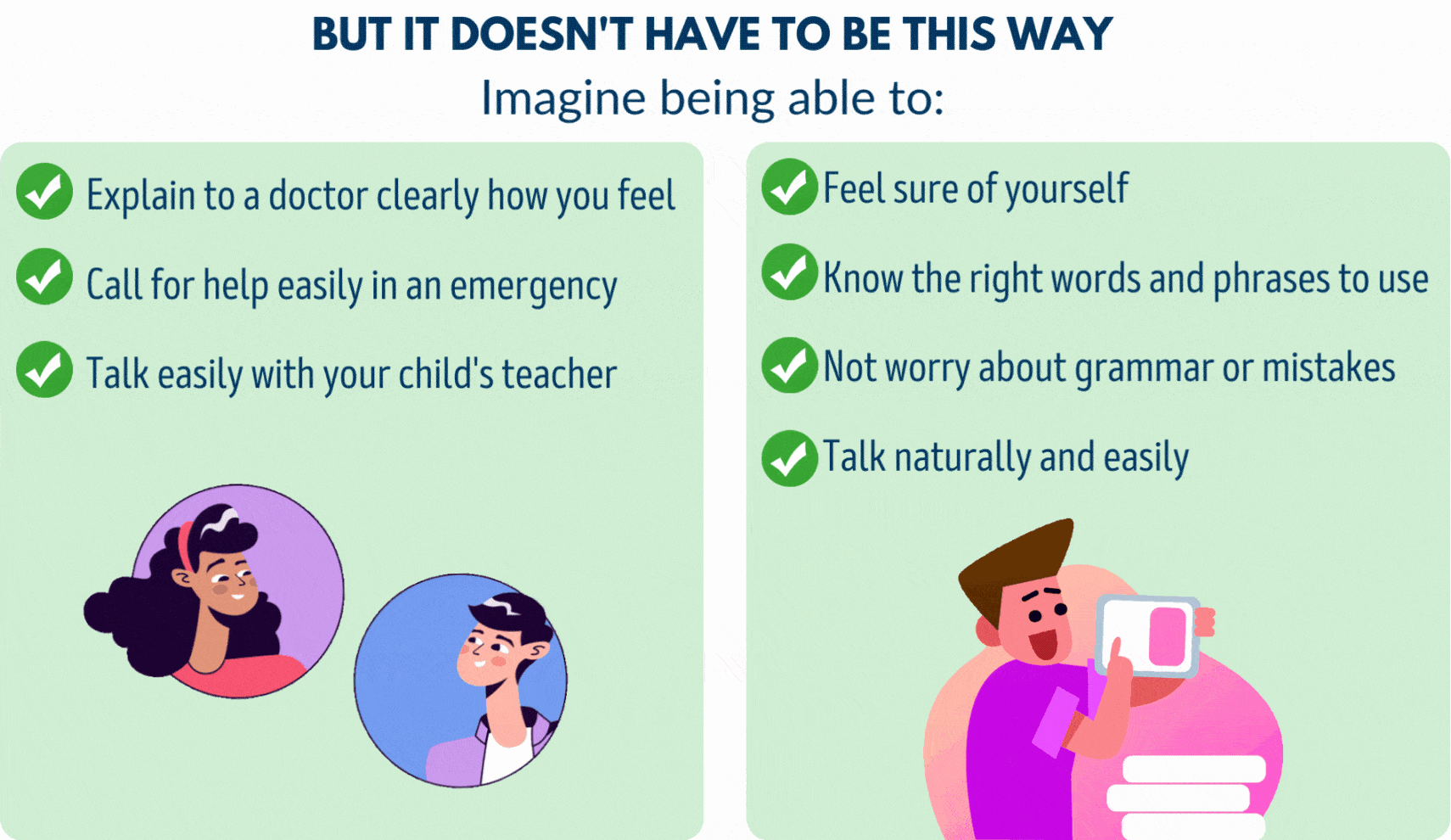 BUT IT DOESN'T HAVE TO BE THIS WAY

Imagine being able to:

Explain to a doctor clearly how you feel

Call for help easily in an emergency

Talk easily with your child's teacher

Feel sure of yourself

Know the right words and phrases to use

Not worry about grammar or mistakes

Talk naturally and easily